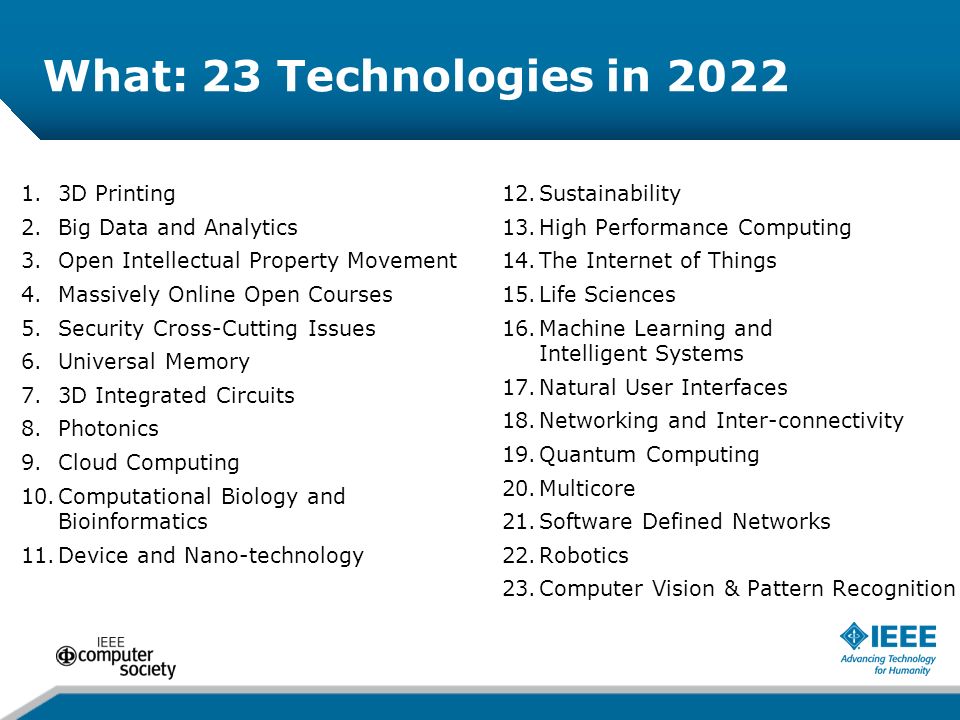 What: 23 Technologies in 2022

1. 3D Printing
2. Big Data and Analytics
3. Open Intellectual Property Movement
4. Massively Online Open Courses
5. Security Cross-Cutting Issues
6. Universal Memory
7. 3D Integrated Circuits
8. Photonics
9. Cloud Computing
10. Computational Biology and Bioinformatics
11. Device and Nano-technology

12. Sustainability
13. High Performance Computing
14. The Internet of Things
15. Life Sciences
16. Machine Learning and Intelligent Systems
17. Natural User Interfaces
18. Networking and Inter-connectivity
19. Quantum Computing
20. Multicore
21. Software Defined Networks
22. Robotics
23. Computer Vision & Pattern Recognition

IEEE computer society

IEEE
Advancing Technology for Humanity